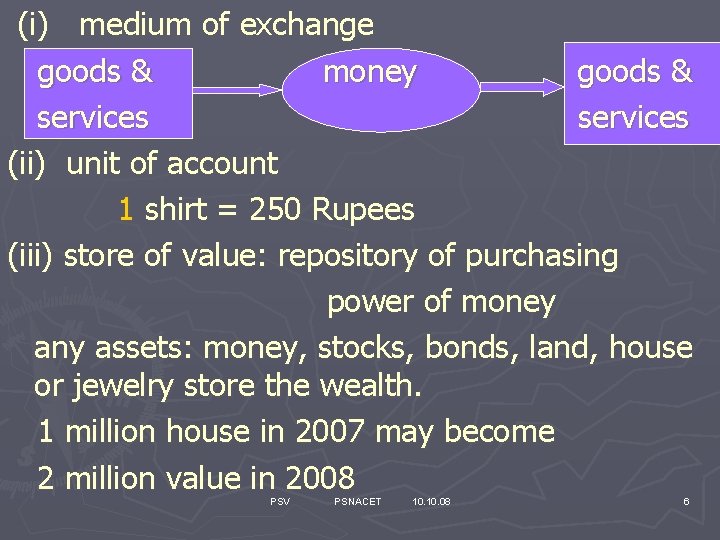 (i) medium of exchange

goods & services

money

goods & services

(ii) unit of account

1 shirt = 250 Rupees

(iii) store of value: repository of purchasing power of money

any assets: money, stocks, bonds, land, house or jewelry store the wealth.

1 million house in 2007 may become 2 million value in 2008

PSV PSNACET 10.10.08 6